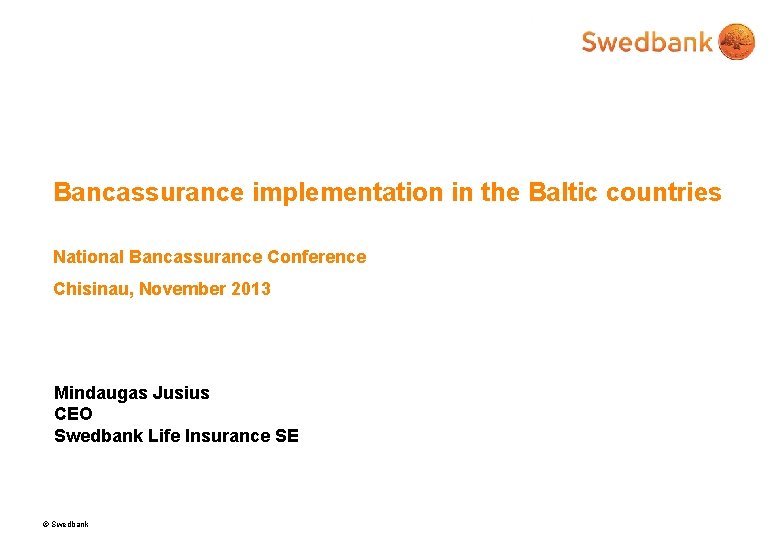 Swedbank

Bancassurance implementation in the Baltic countries

National Bancassurance Conference

Chisinau, November 2013

Mindaugas Jusius
CEO
Swedbank Life Insurance SE

© Swedbank